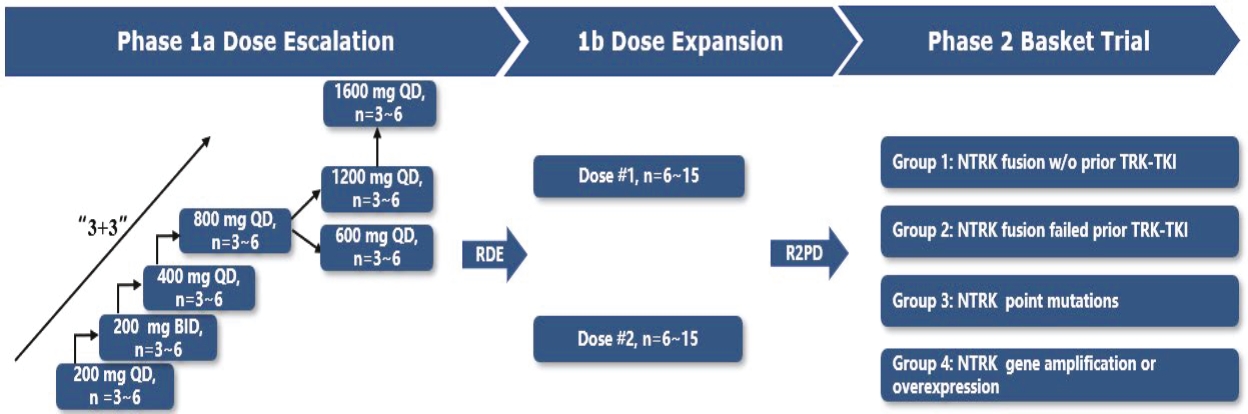 Phase 1a Dose Escalation

1b Dose Expansion

Phase 2 Basket Trial

"3+3"

200 mg QD, n =3~6

200 mg BID, n=3~6

400 mg QD, n=3~6

800 mg QD, n=3~6

600 mg QD, n=3~6

1200 mg QD, n=3~6

1600 mg QD, n=3~6

RDE

Dose #1, n=6~15

Dose #2, n=6~15

R2PD

Group 1: NTRK fusion w/o prior TRK-TKI

Group 2: NTRK fusion failed prior TRK-TKI

Group 3: NTRK point mutations

Group 4: NTRK gene amplification or overexpression